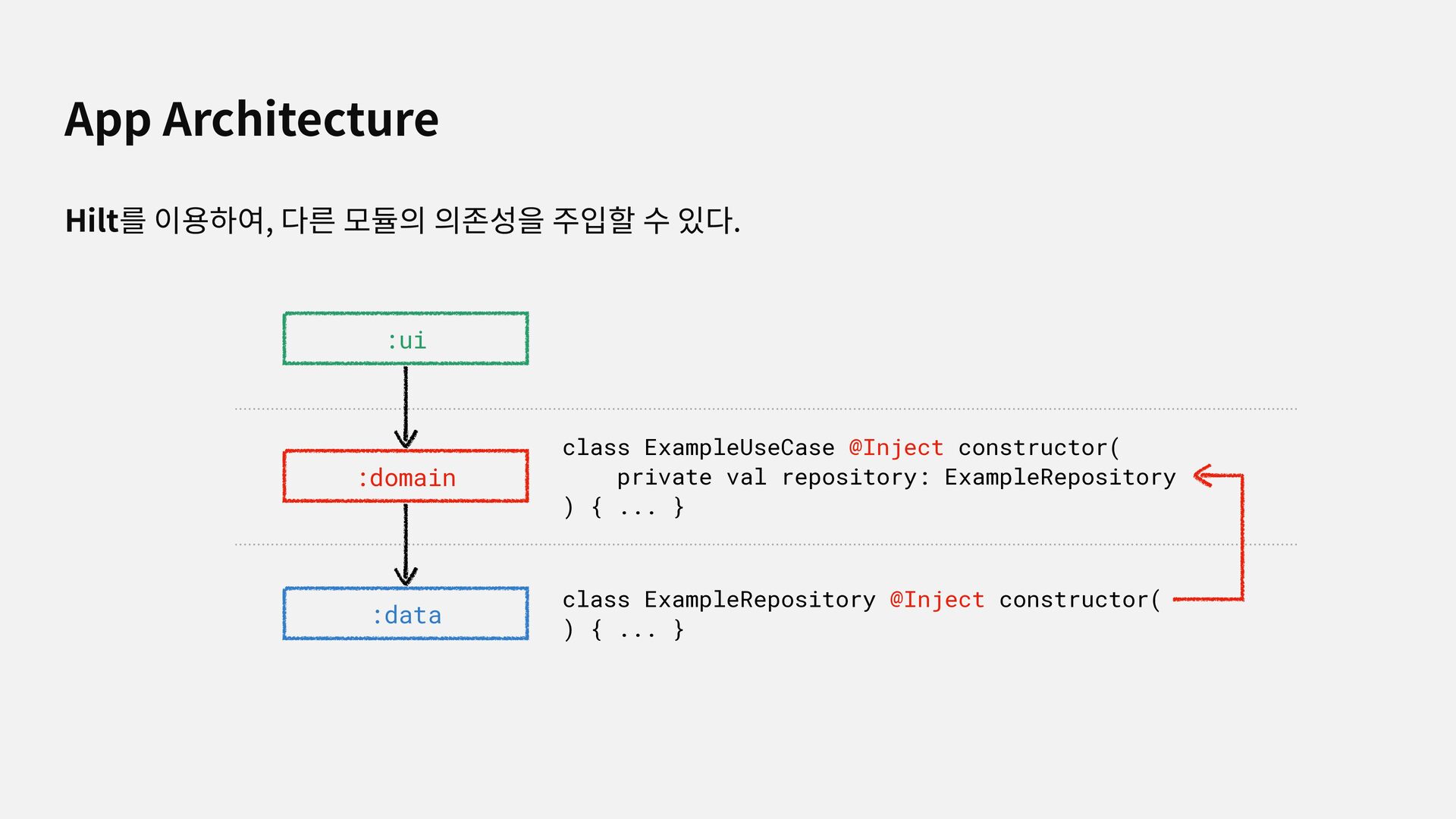 App Architecture

Hilt를 이용하여, 다른 모듈의 의존성을 주입할 수 있다.

:ui

:domain

:data

class ExampleUseCase @Inject constructor(
    private val repository: ExampleRepository
) { ... }

class ExampleRepository @Inject constructor(
) { ... }